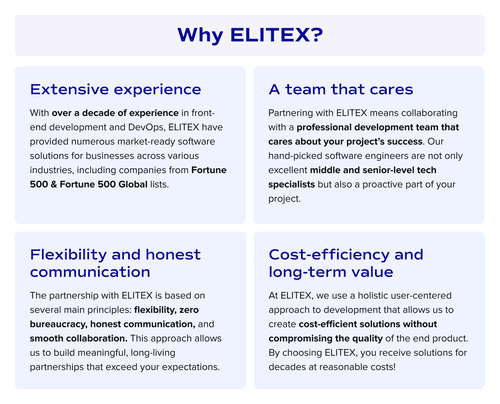 Why ELITEX?

Extensive experience

With over a decade of experience in front-end development and DevOps, ELITEX have provided numerous market-ready software solutions for businesses across various industries, including companies from Fortune 500 & Fortune 500 Global lists.

A team that cares

Partnering with ELITEX means collaborating with a professional development team that cares about your project's success. Our hand-picked software engineers are not only excellent middle and senior-level tech specialists but also a proactive part of your project.

Flexibility and honest communication

The partnership with ELITEX is based on several main principles: flexibility, zero bureaucracy, honest communication, and smooth collaboration. This approach allows us to build meaningful, long-living partnerships that exceed your expectations.

Cost-efficiency and long-term value

At ELITEX, we use a holistic user-centered approach to development that allows us to create cost-efficient solutions without compromising the quality of the end product. By choosing ELITEX, you receive solutions for decades at reasonable costs!